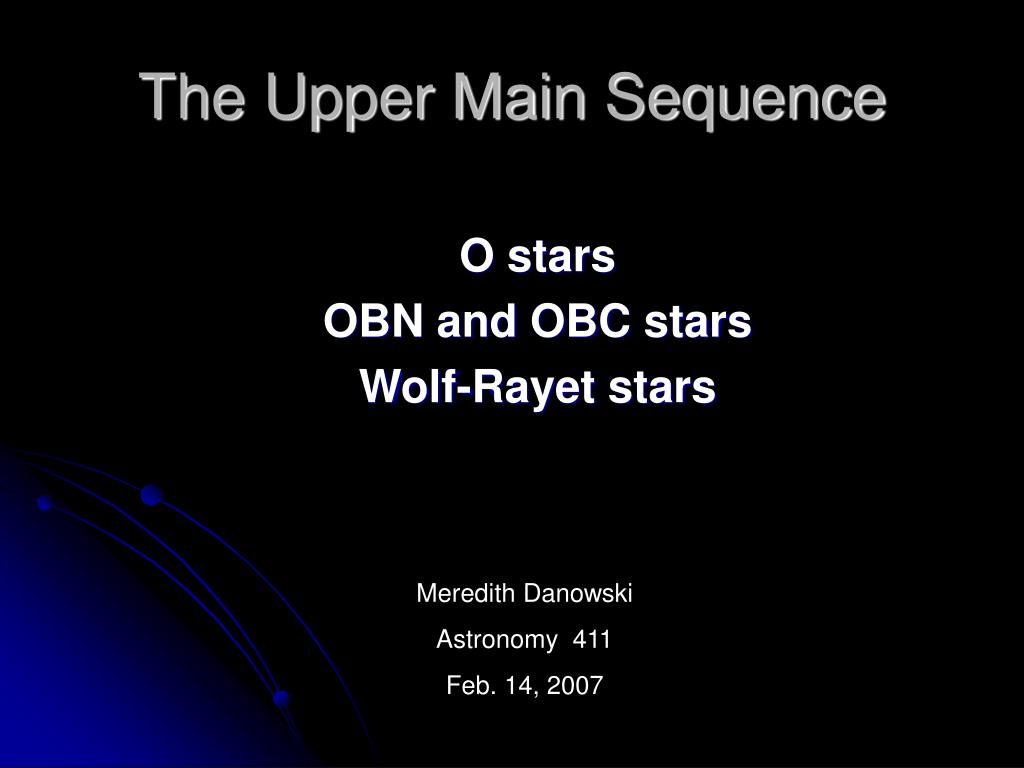 The Upper Main Sequence

O stars
OBN and OBC stars
Wolf-Rayet stars

Meredith Danowski
Astronomy 411
Feb. 14, 2007